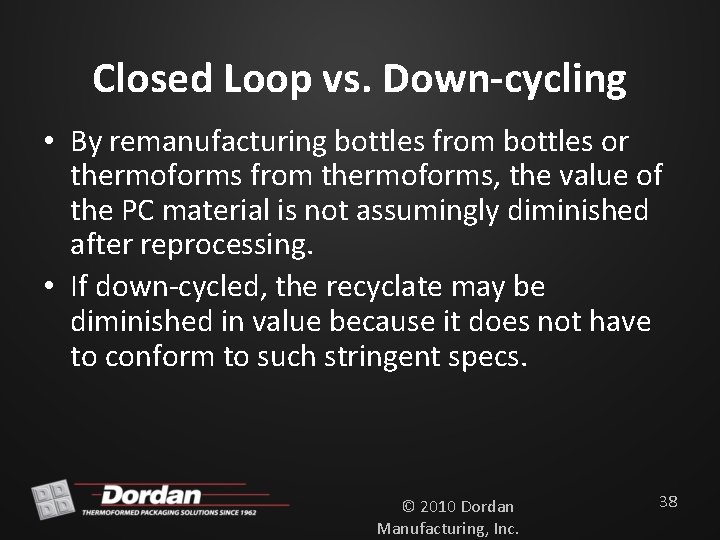 Closed Loop vs. Down-cycling

• By remanufacturing bottles from bottles or thermoforms from thermoforms, the value of the PC material is not assumingly diminished after reprocessing.

• If down-cycled, the recyclate may be diminished in value because it does not have to conform to such stringent specs.

Dordan
THERMOFORMED PACKAGING SOLUTIONS SINCE 1962

© 2010 Dordan Manufacturing, Inc.

38